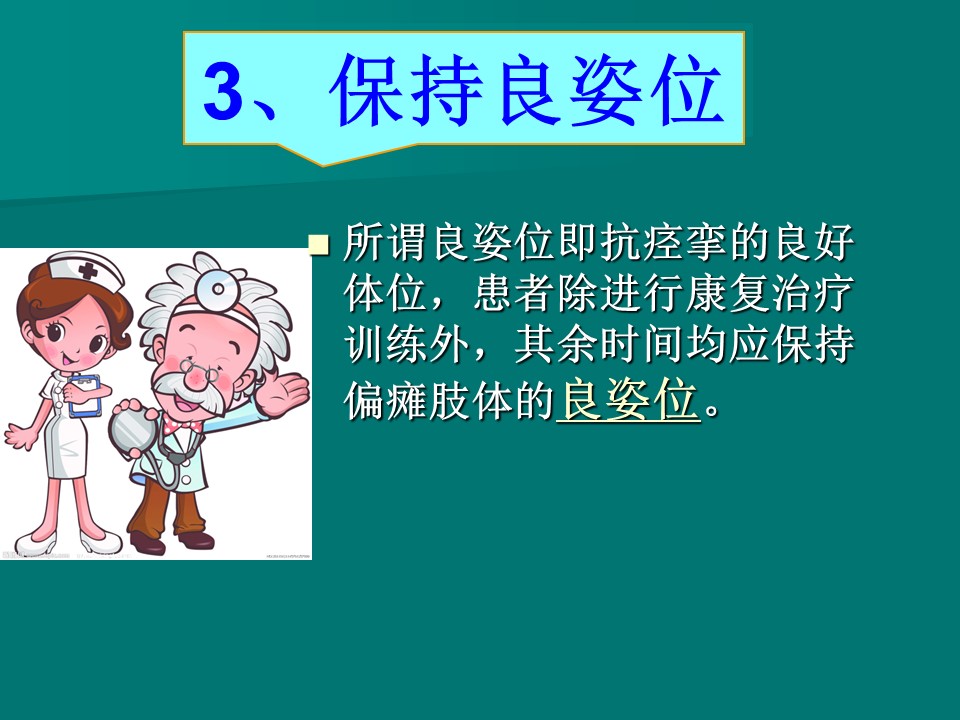 3、保持良姿位

所谓良姿位即抗痉挛的良好体位，患者除进行康复治疗训练外，其余时间均应保持偏瘫肢体的良姿位。